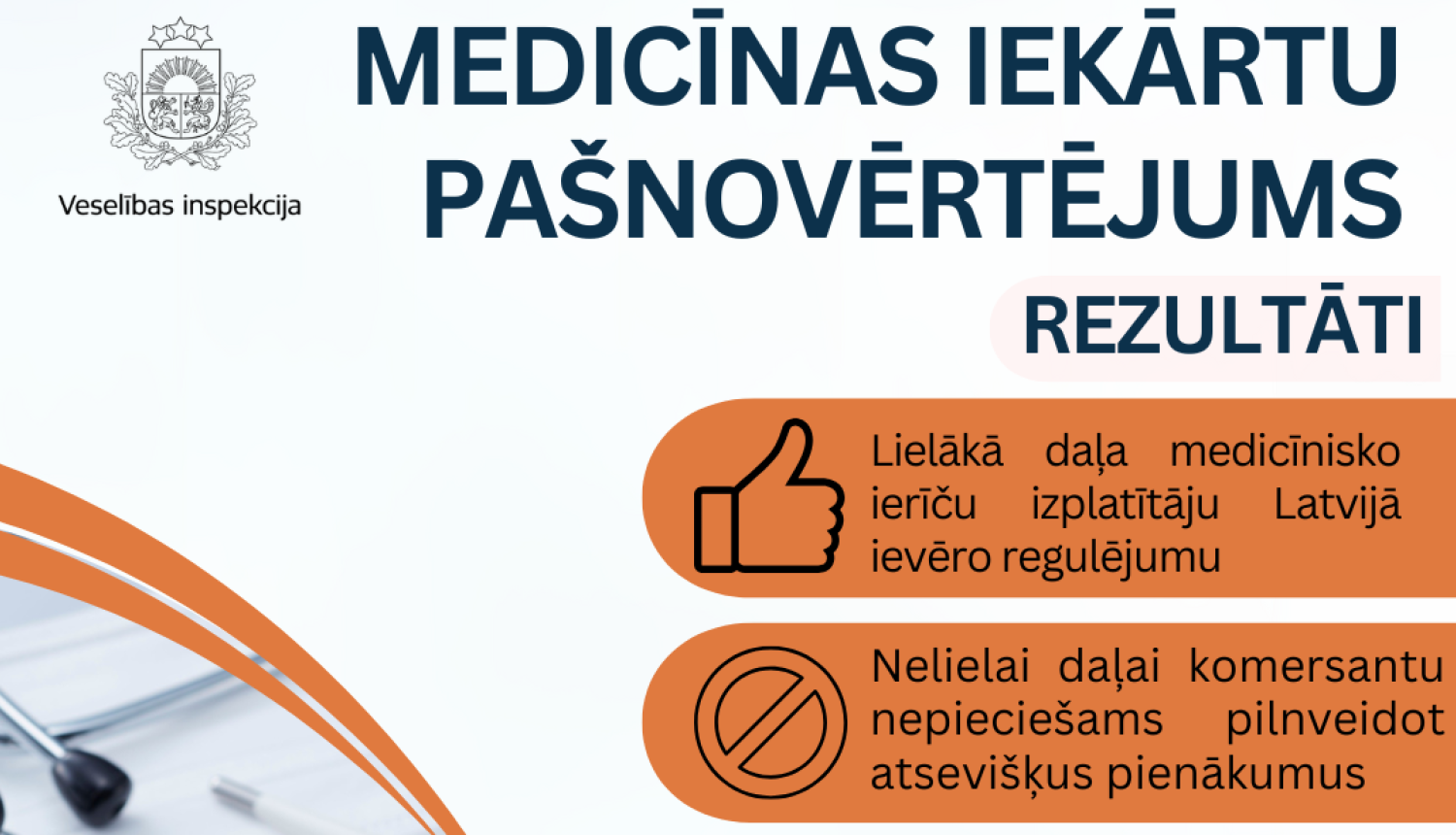 Veselības inspekcija

MEDICĪNAS IEKĀRTU PAŠNOVĒRTĒJUMS

REZULTĀTI

Lielākā daļa medicīnisko ierīču izplatītāju Latvijā ievēro regulējumu

Nelielai daļai komersantu nepieciešams pilnveidot atsevišķus pienākumus